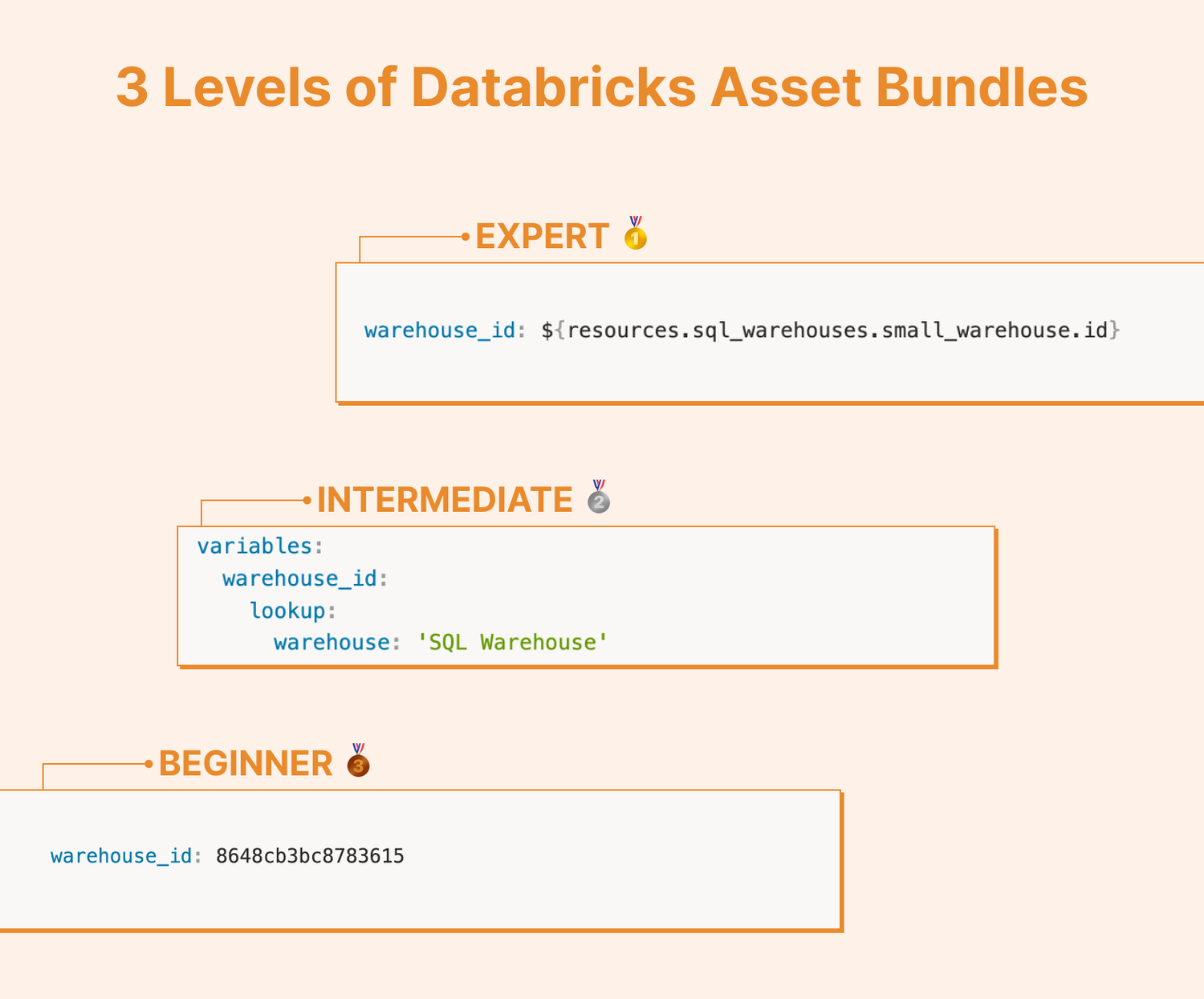 3 Levels of Databricks Asset Bundles

EXPERT 🥇

warehouse_id: ${resources.sql_warehouses.small_warehouse.id}

INTERMEDIATE 🥈

variables:
  warehouse_id:
    lookup:
      warehouse: 'SQL Warehouse'

BEGINNER 🥉

warehouse_id: 8648cb3bc8783615